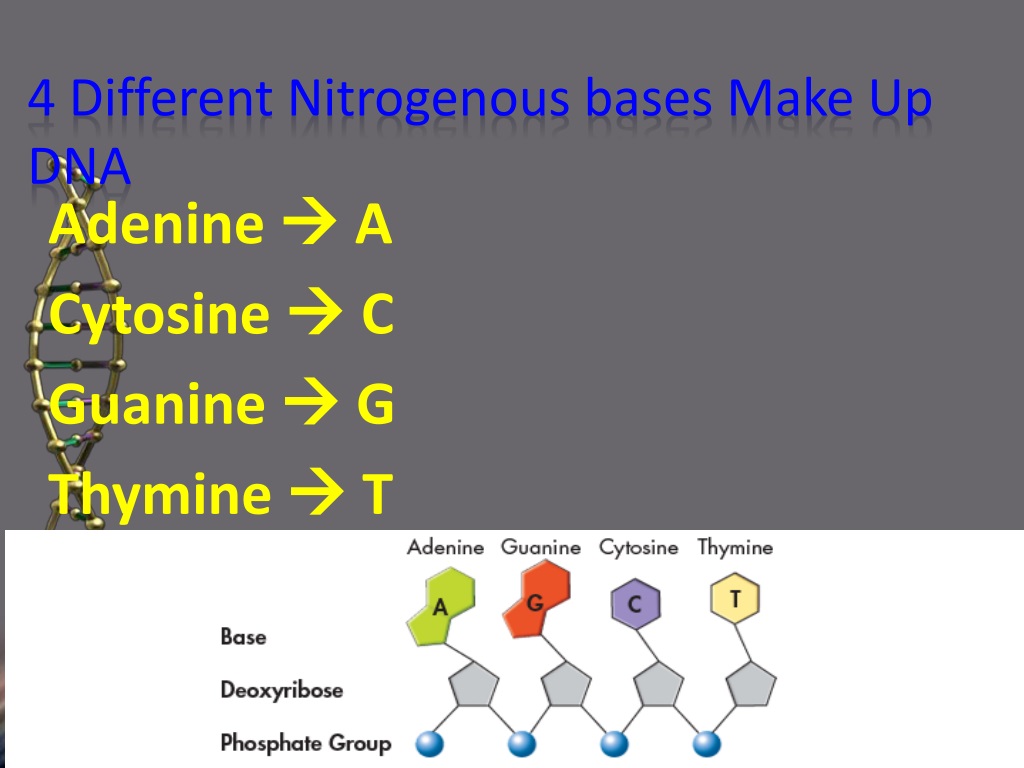 4 Different Nitrogenous bases Make Up DNA

Adenine → A

Cytosine → C

Guanine → G

Thymine → T

Adenine Guanine Cytosine Thymine

A G C T

Base

Deoxyribose

Phosphate Group